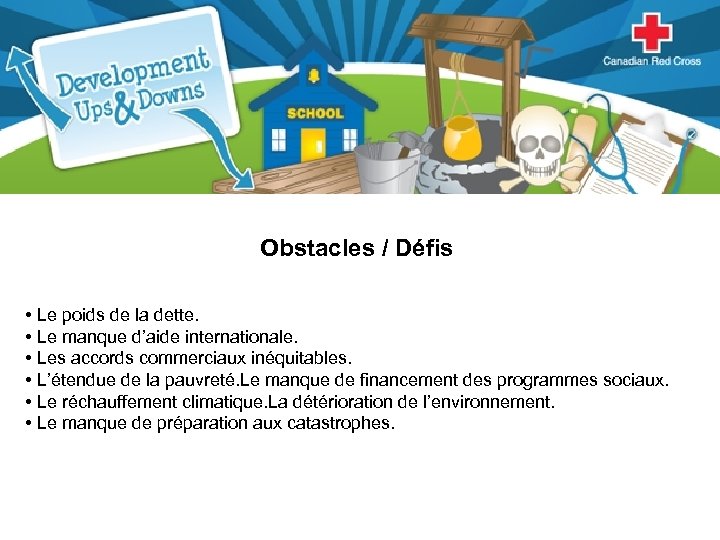 Development Ups & Downs

SCHOOL

Canadian Red Cross

Obstacles / Défis

• Le poids de la dette.
• Le manque d'aide internationale.
• Les accords commerciaux inéquitables.
• L'étendue de la pauvreté.Le manque de financement des programmes sociaux.
• Le réchauffement climatique.La détérioration de l'environnement.
• Le manque de préparation aux catastrophes.